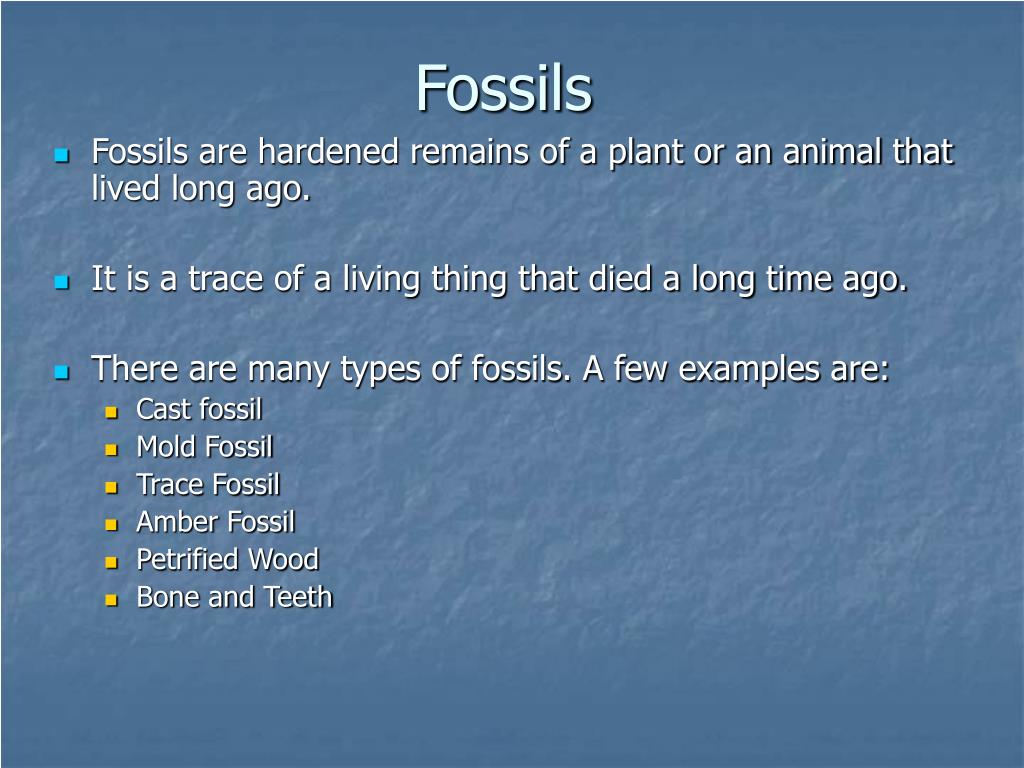 Fossils

- Fossils are hardened remains of a plant or an animal that lived long ago.

- It is a trace of a living thing that died a long time ago.

- There are many types of fossils. A few examples are:
  - Cast fossil
  - Mold Fossil
  - Trace Fossil
  - Amber Fossil
  - Petrified Wood
  - Bone and Teeth